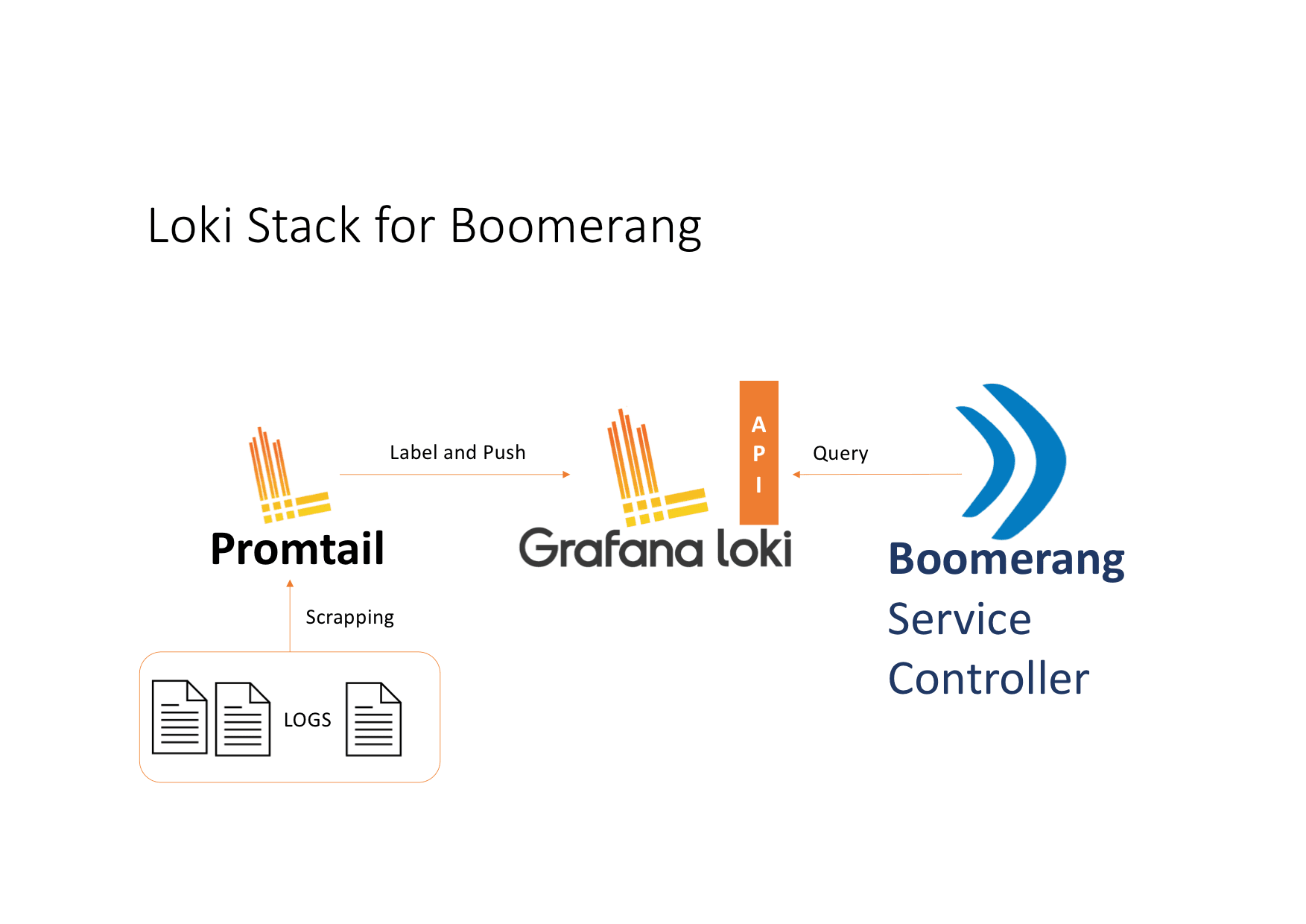 Loki Stack for Boomerang

Label and Push

A
P
I

Query

Promtail

Grafana loki

Boomerang
Service
Controller

Scrapping

LOGS